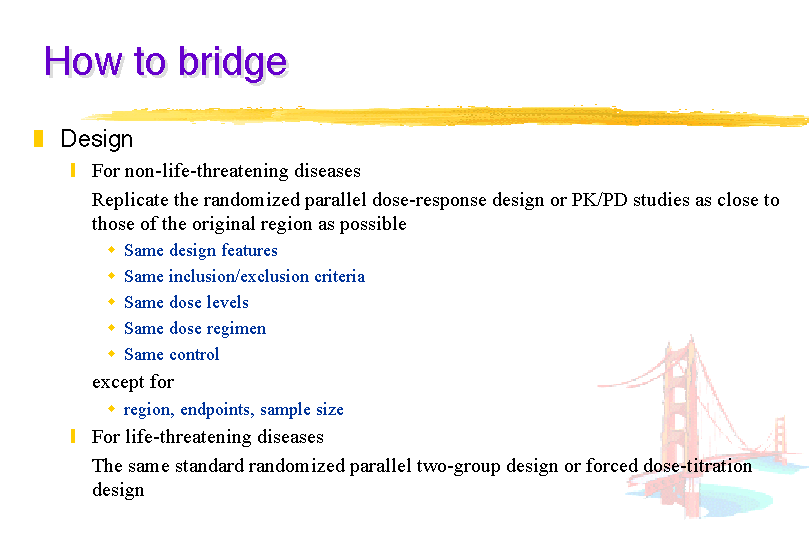 How to bridge

Design

For non-life-threatening diseases

Replicate the randomized parallel dose-response design or PK/PD studies as close to those of the original region as possible

Same design features

Same inclusion/exclusion criteria

Same dose levels

Same dose regimen

Same control

except for

region, endpoints, sample size

For life-threatening diseases

The same standard randomized parallel two-group design or forced dose-titration design